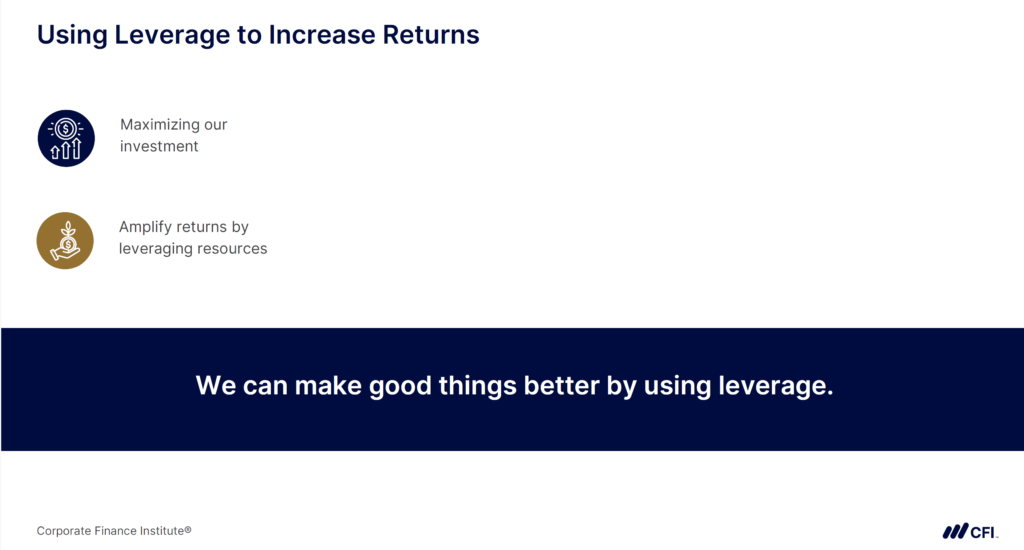 Using Leverage to Increase Returns

Maximizing our investment

Amplify returns by leveraging resources

We can make good things better by using leverage.

Corporate Finance Institute®

CFI